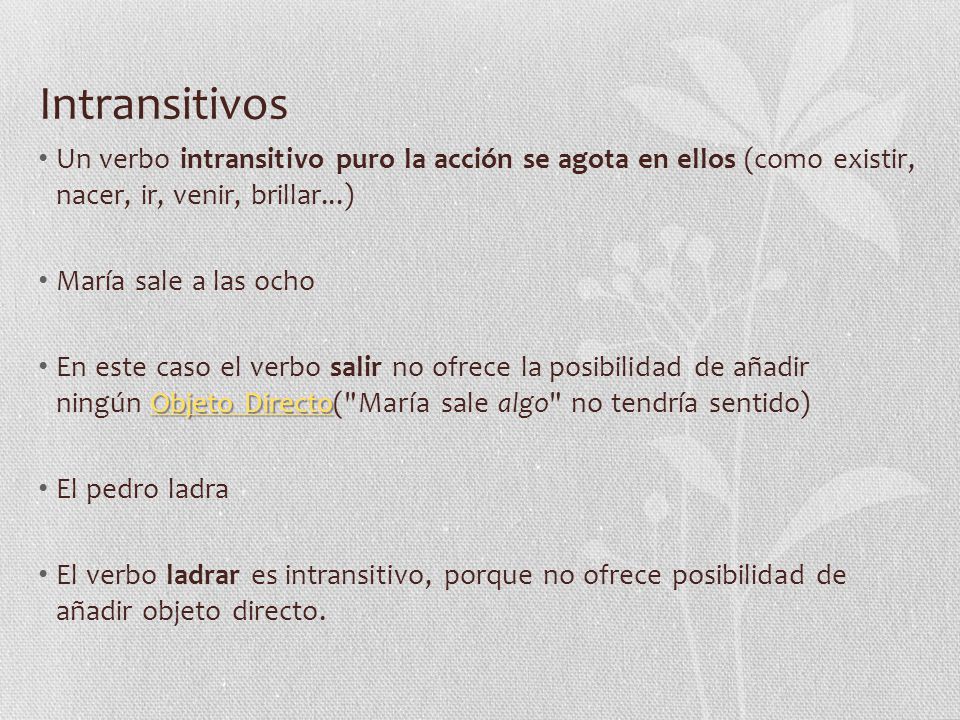 Intransitivos

• Un verbo intransitivo puro la acción se agota en ellos (como existir, nacer, ir, venir, brillar...)

• María sale a las ocho

• En este caso el verbo salir no ofrece la posibilidad de añadir ningún Objeto Directo("María sale algo" no tendría sentido)

• El pedro ladra

• El verbo ladrar es intransitivo, porque no ofrece posibilidad de añadir objeto directo.